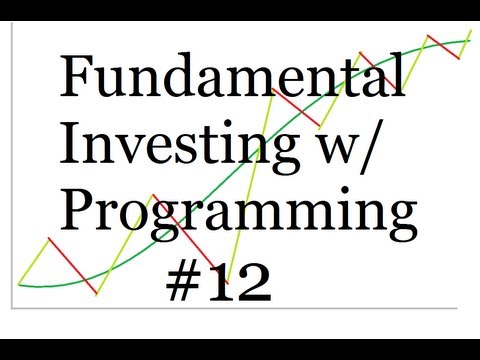 Fundamental Investing w/ Programming #12